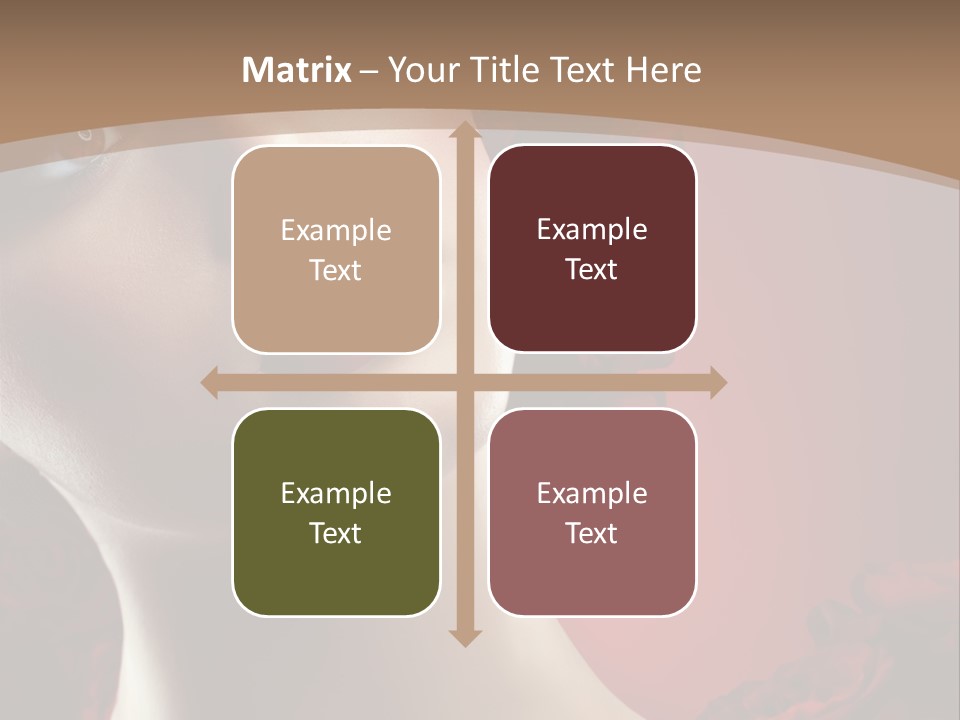 Matrix – Your Title Text Here

Example Text

Example Text

Example Text

Example Text